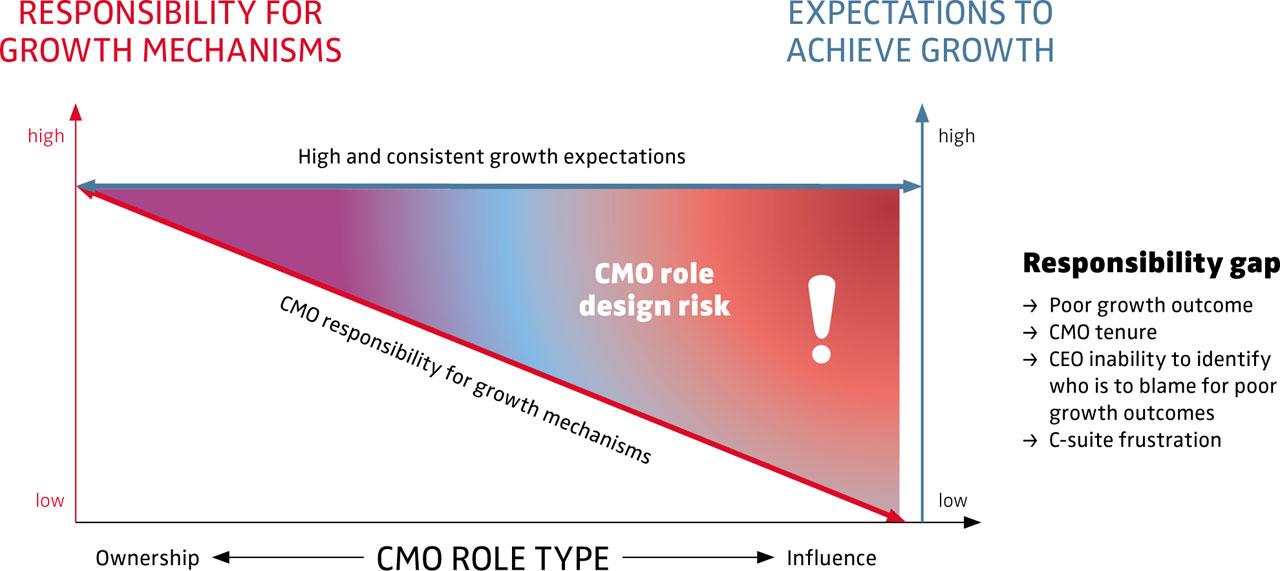 RESPONSIBILITY FOR GROWTH MECHANISMS

EXPECTATIONS TO ACHIEVE GROWTH

high

high

High and consistent growth expectations

CMO role design risk

!

CMO responsibility for growth mechanisms

low

low

Ownership ← CMO ROLE TYPE → Influence

Responsibility gap

→ Poor growth outcome
→ CMO tenure
→ CEO inability to identify who is to blame for poor growth outcomes
→ C-suite frustration